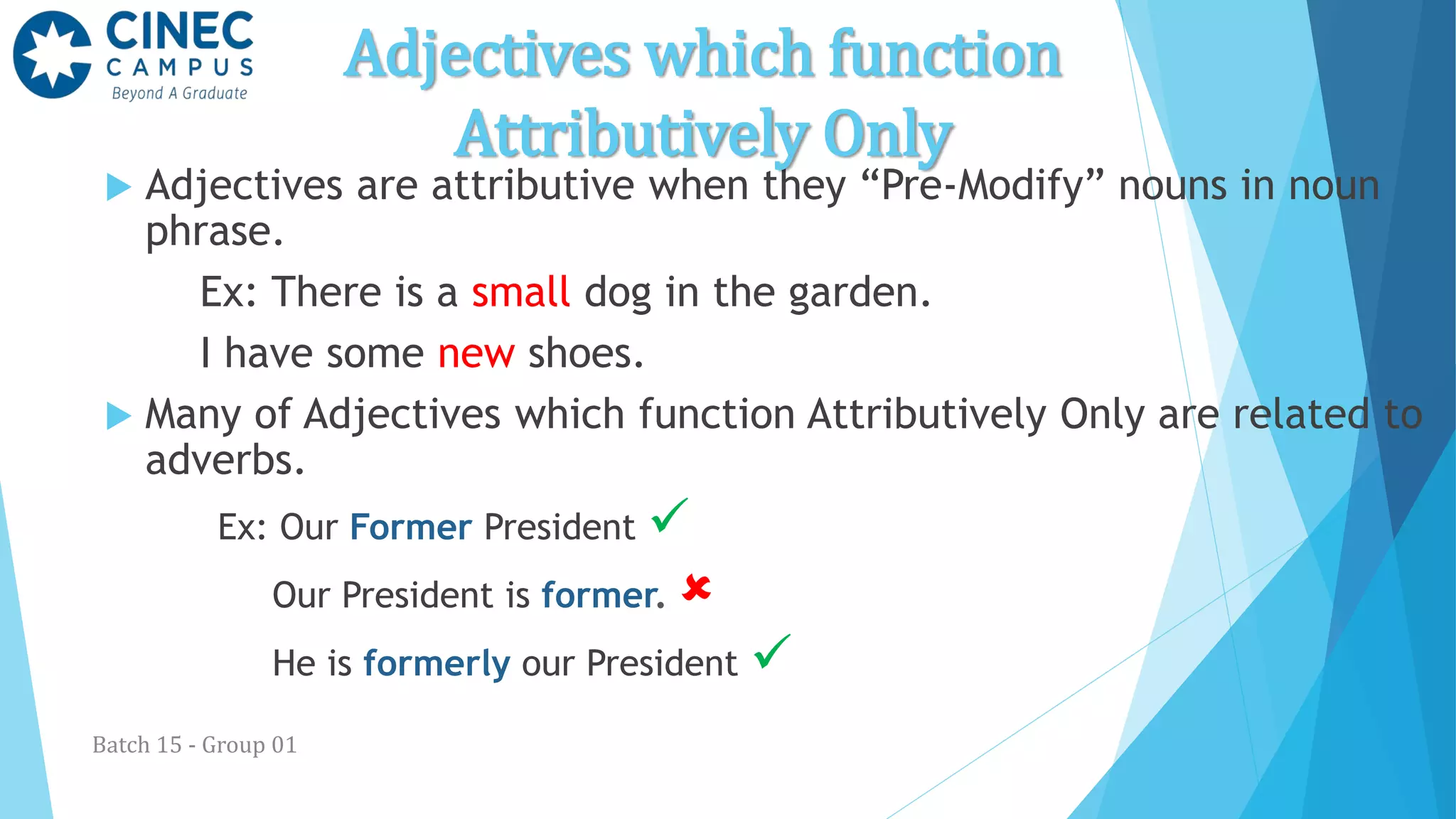 CINEC CAMPUS
Beyond A Graduate

Adjectives which function Attributively Only

Adjectives are attributive when they “Pre-Modify” nouns in noun phrase.

Ex: There is a small dog in the garden.

I have some new shoes.

Many of Adjectives which function Attributively Only are related to adverbs.

Ex: Our Former President ✓

Our President is former. ✗

He is formerly our President ✓

Batch 15 - Group 01